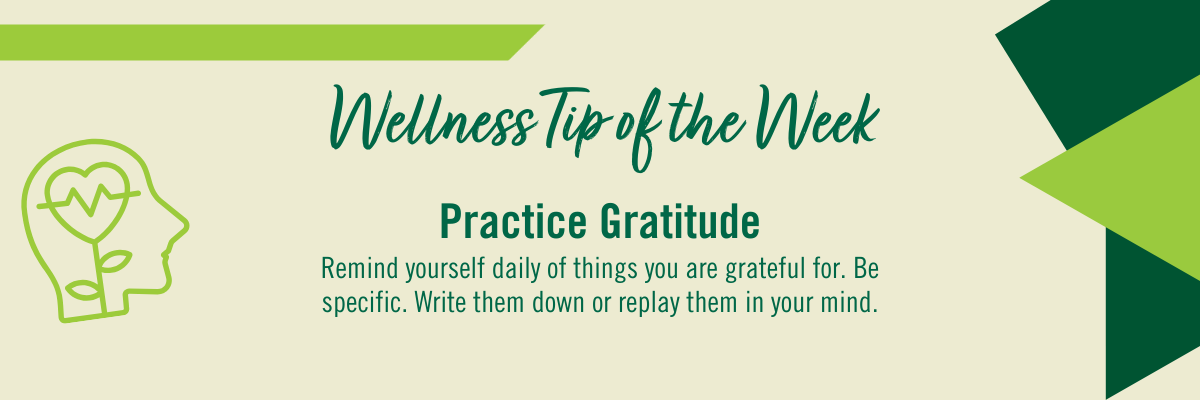 Wellness Tip of the Week

Practice Gratitude

Remind yourself daily of things you are grateful for. Be specific. Write them down or replay them in your mind.